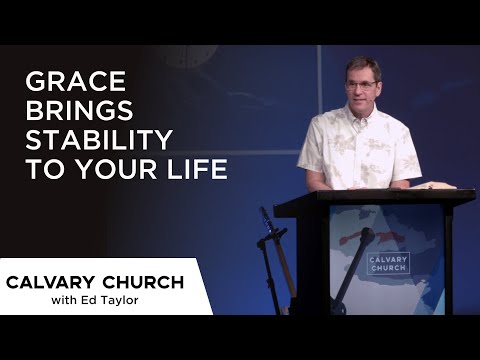 GRACE BRINGS STABILITY TO YOUR LIFE

CALVARY CHURCH
CALVARY CHURCH
with Ed Taylor